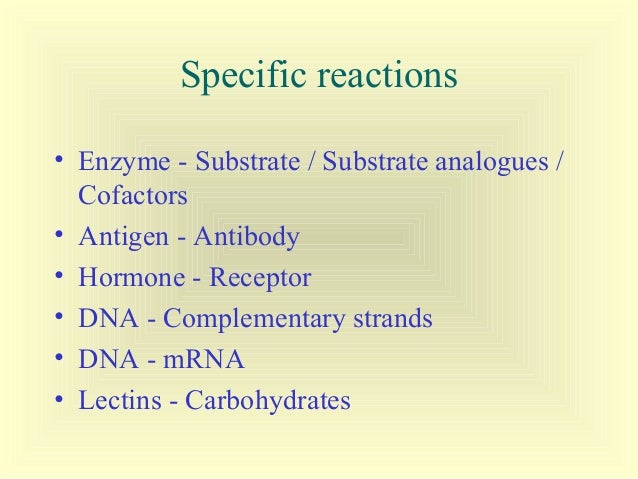 Specific reactions

• Enzyme - Substrate / Substrate analogues / Cofactors
• Antigen - Antibody
• Hormone - Receptor
• DNA - Complementary strands
• DNA - mRNA
• Lectins - Carbohydrates